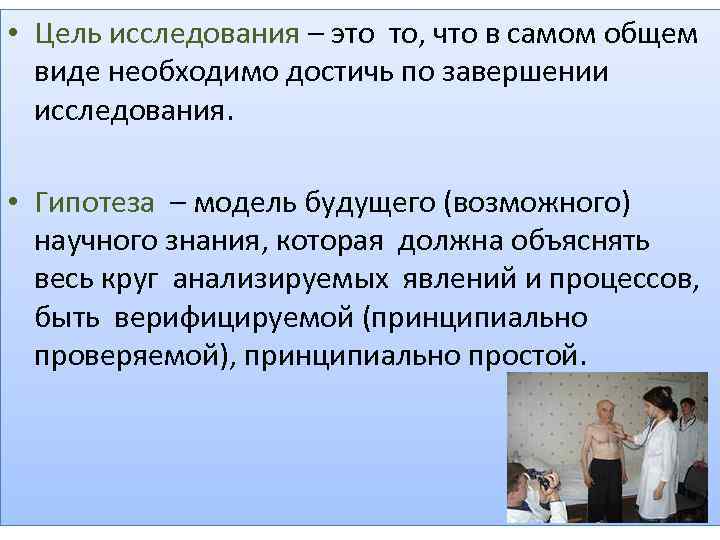 • Цель исследования – это то, что в самом общем виде необходимо достичь по завершении исследования.

• Гипотеза – модель будущего (возможного) научного знания, которая должна объяснять весь круг анализируемых явлений и процессов, быть верифицируемой (принципиально проверяемой), принципиально простой.